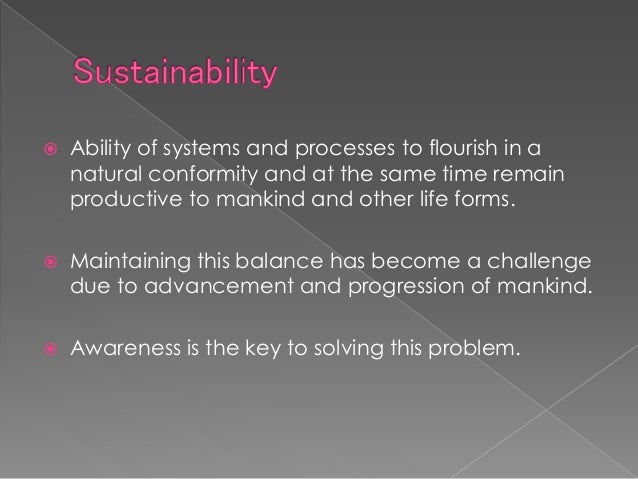 Sustainability

Ability of systems and processes to flourish in a natural conformity and at the same time remain productive to mankind and other life forms.

Maintaining this balance has become a challenge due to advancement and progression of mankind.

Awareness is the key to solving this problem.